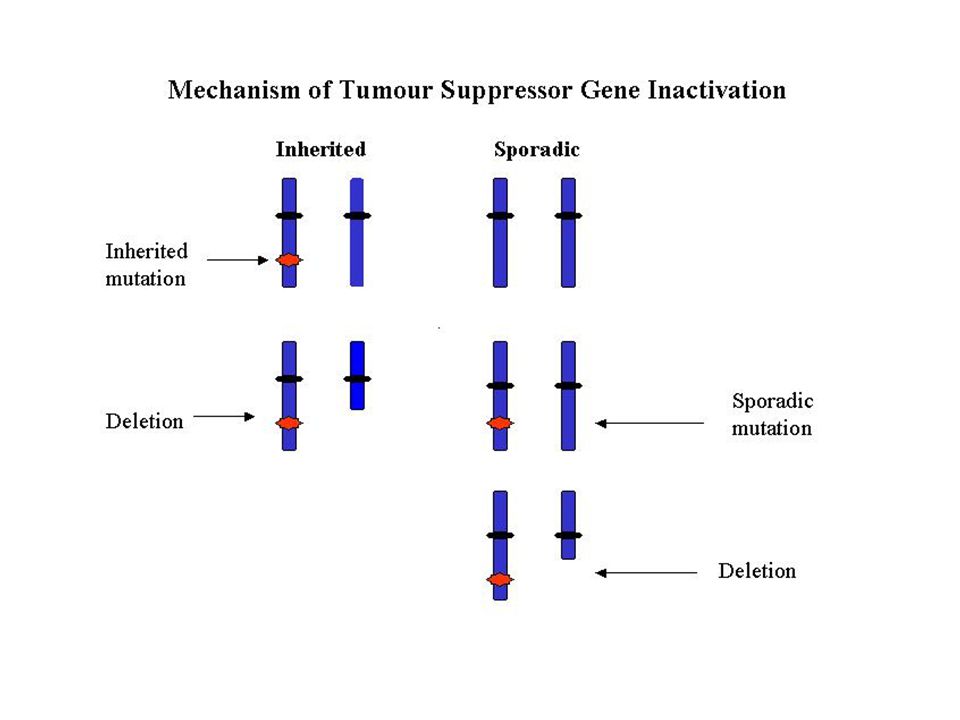 Mechanism of Tumour Suppressor Gene Inactivation

Inherited

Sporadic

Inherited mutation

Deletion

Sporadic mutation

Deletion